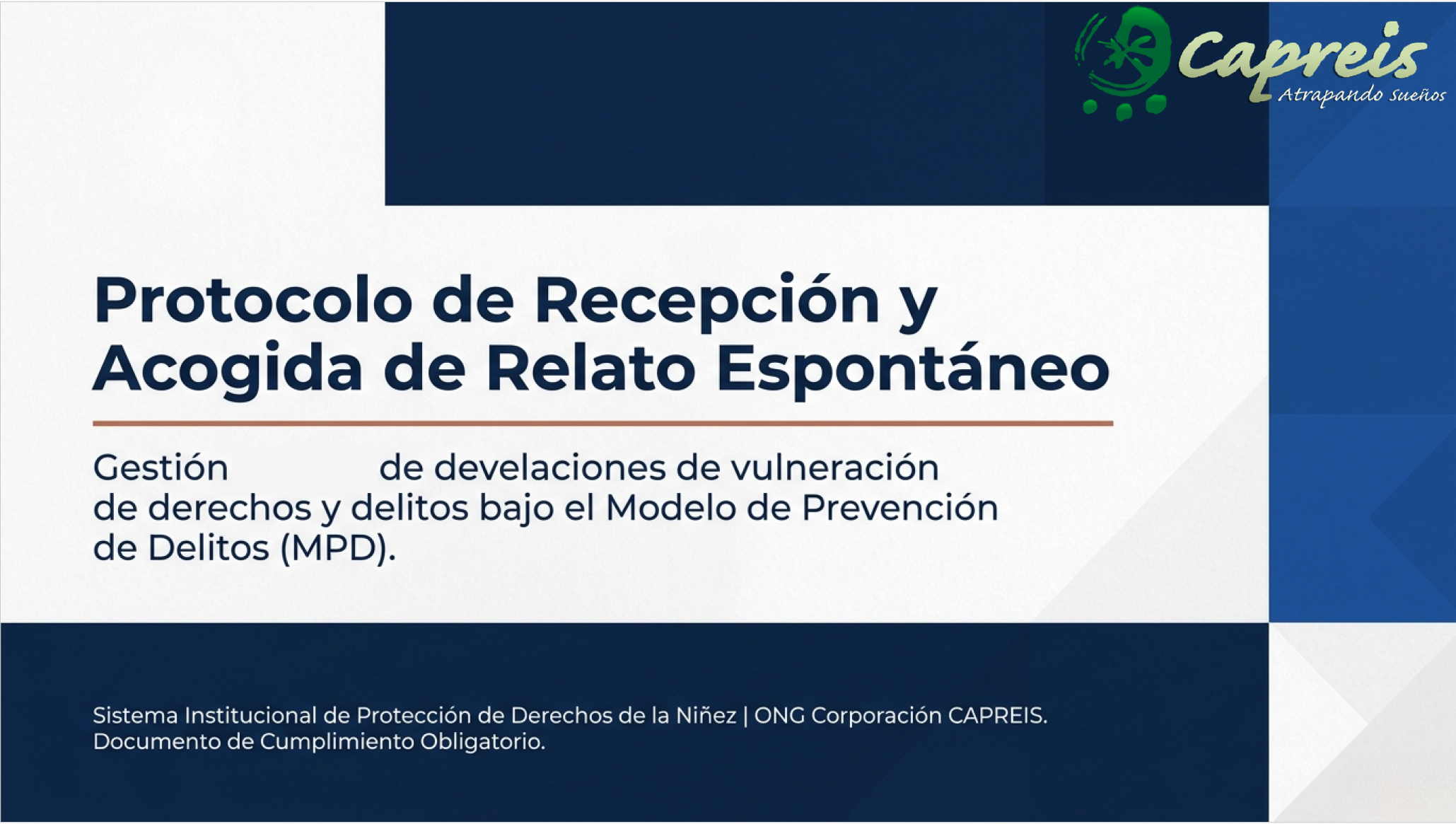 Capreis
Atrapando sueños

Protocolo de Recepción y Acogida de Relato Espontáneo

Gestión de develaciones de vulneración de derechos y delitos bajo el Modelo de Prevención de Delitos (MPD).

Sistema Institucional de Protección de Derechos de la Niñez | ONG Corporación CAPREIS.
Documento de Cumplimiento Obligatorio.